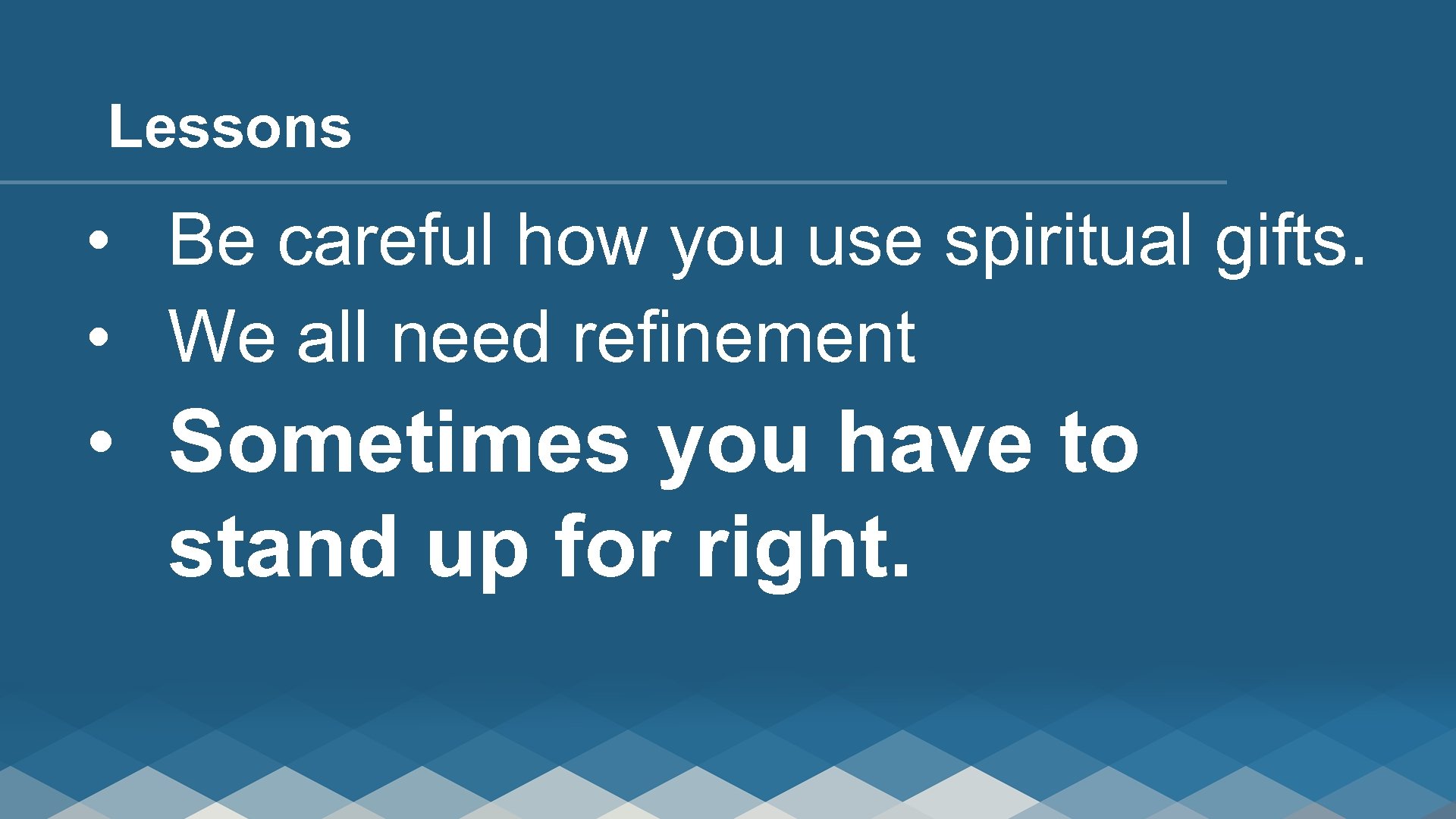 Lessons

• Be careful how you use spiritual gifts.
• We all need refinement
• Sometimes you have to stand up for right.